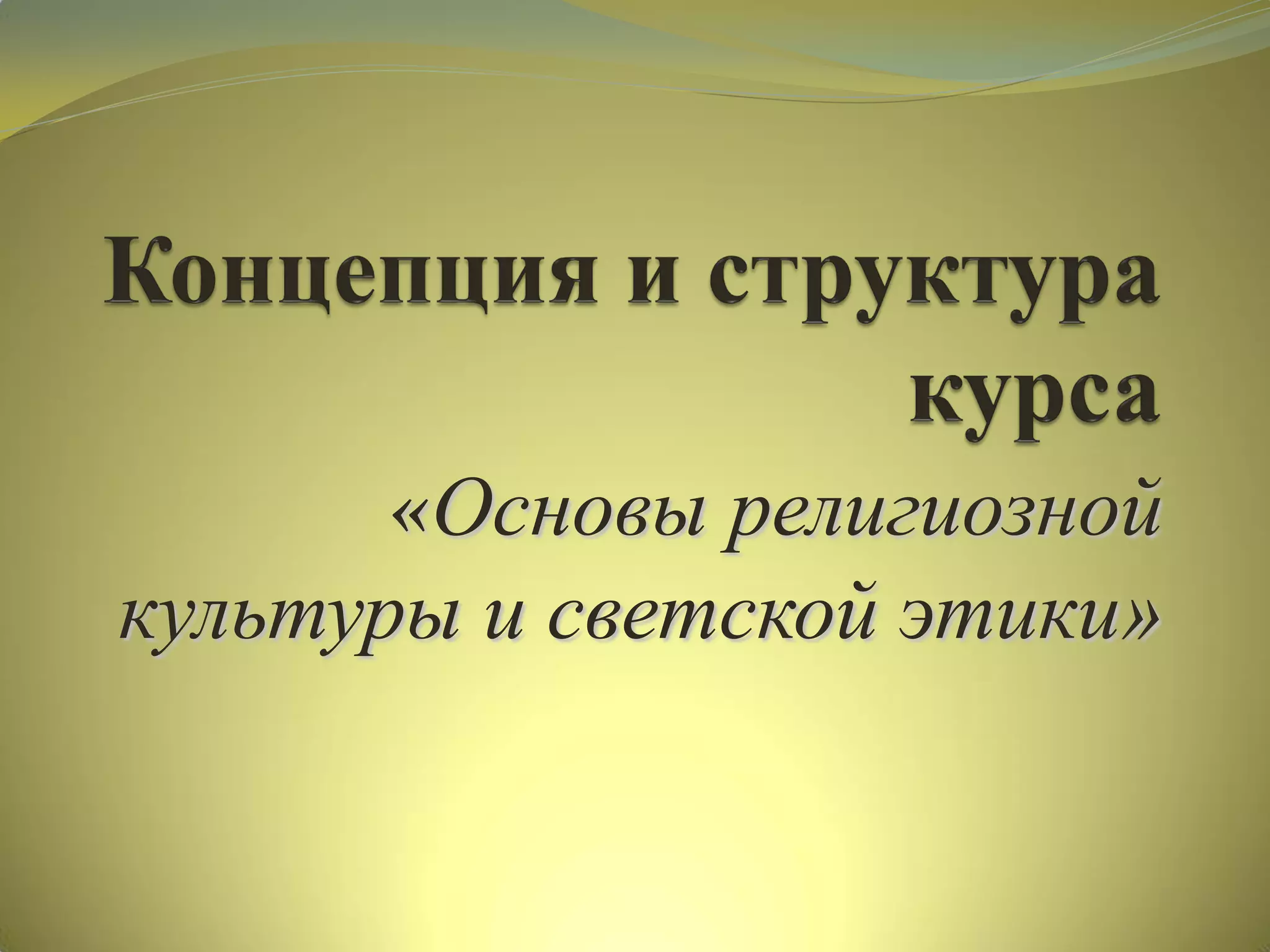 Концепция и структура курса

«Основы религиозной культуры и светской этики»